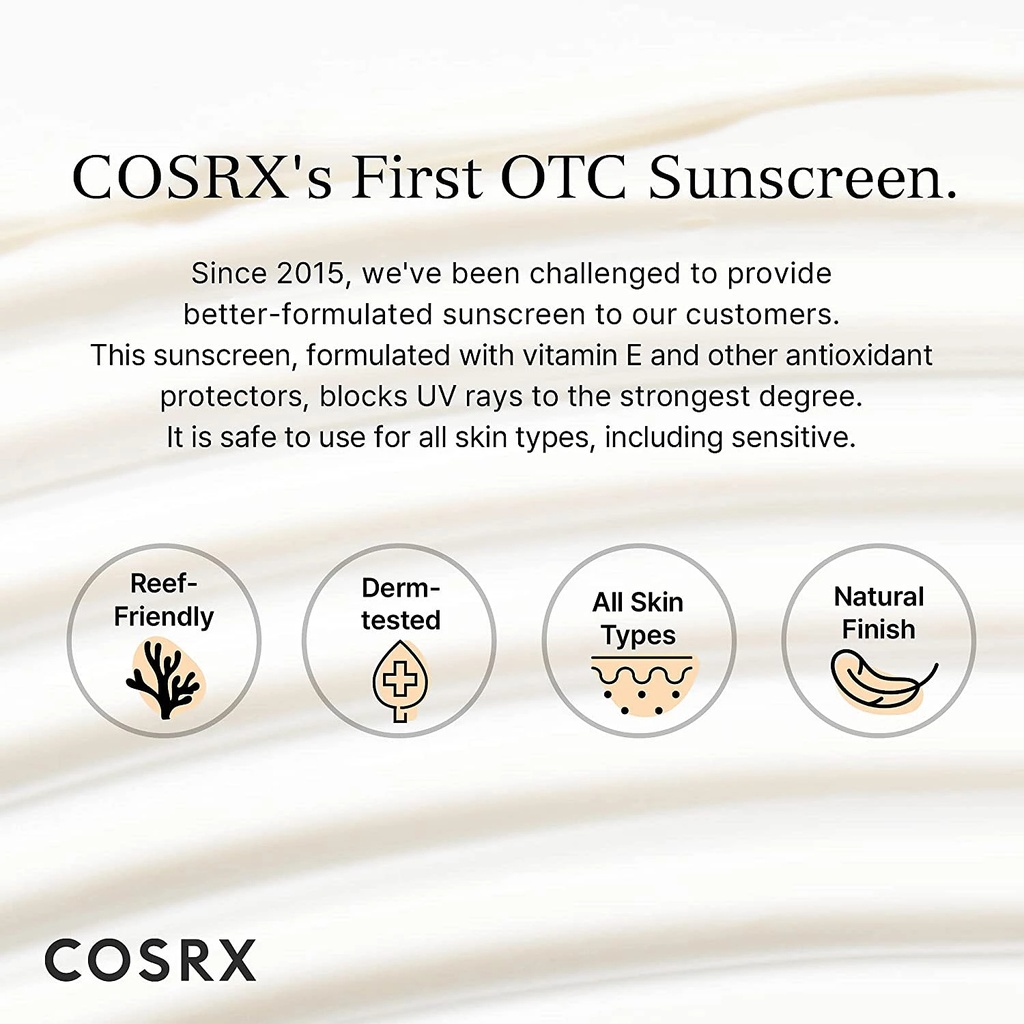 COSRX's First OTC Sunscreen.

Since 2015, we've been challenged to provide better-formulated sunscreen to our customers. This sunscreen, formulated with vitamin E and other antioxidant protectors, blocks UV rays to the strongest degree. It is safe to use for all skin types, including sensitive.

Reef-Friendly

Derm-tested

All Skin Types

Natural Finish

COSRX